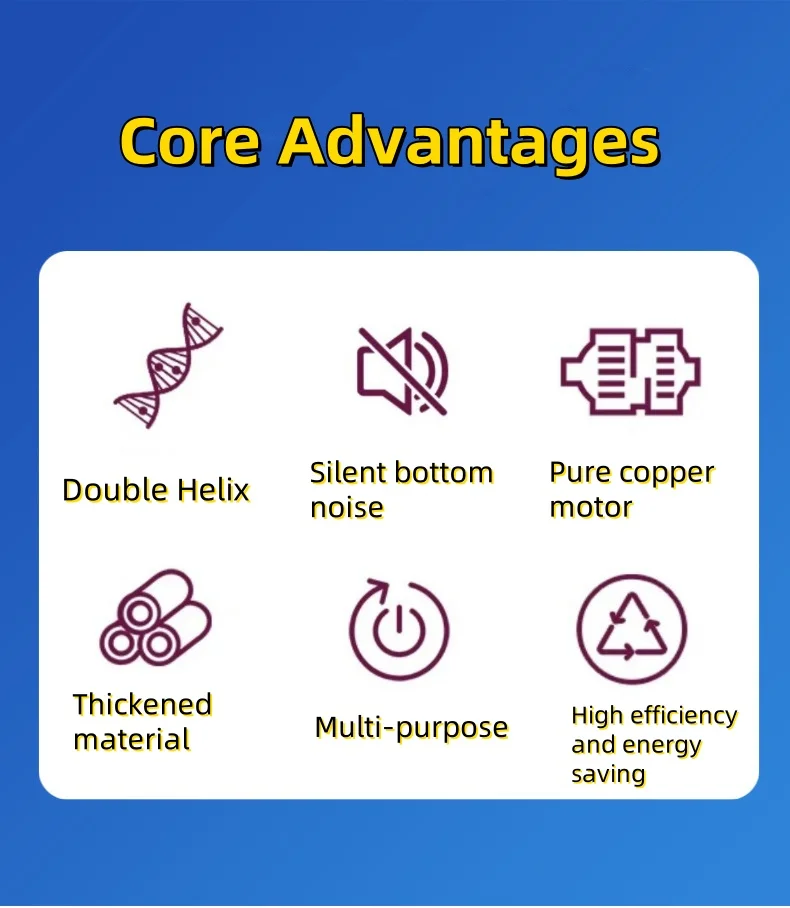 Core Advantages

Double Helix

Silent bottom noise

Pure copper motor

Thickened material

Multi-purpose

High efficiency and energy saving